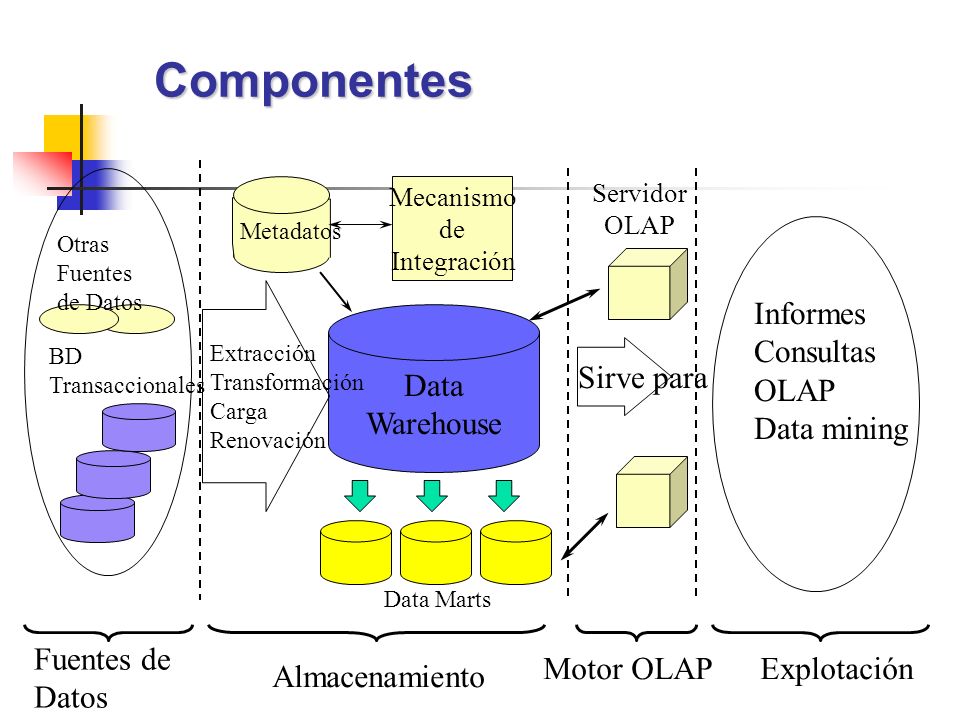 Componentes

Otras Fuentes de Datos

BD Transaccionales

Metadatos

Mecanismo de Integración

Extracción
Transformación
Carga
Renovación

Data Warehouse

Data Marts

Servidor OLAP

Sirve para

Informes
Consultas
OLAP
Data mining

Fuentes de Datos

Almacenamiento

Motor OLAP

Explotación